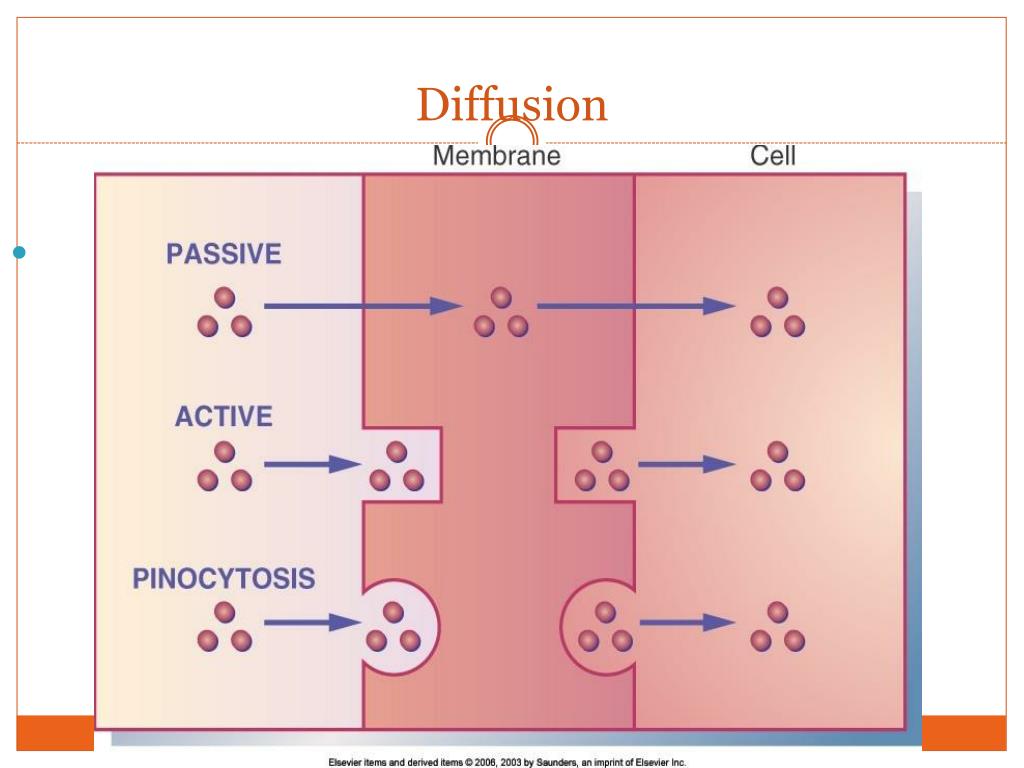 Diffusion

Membrane

Cell

PASSIVE

ACTIVE

PINOCYTOSIS

Elsevier items and derived items © 2006, 2003 by Saunders, an imprint of Elsevier Inc.